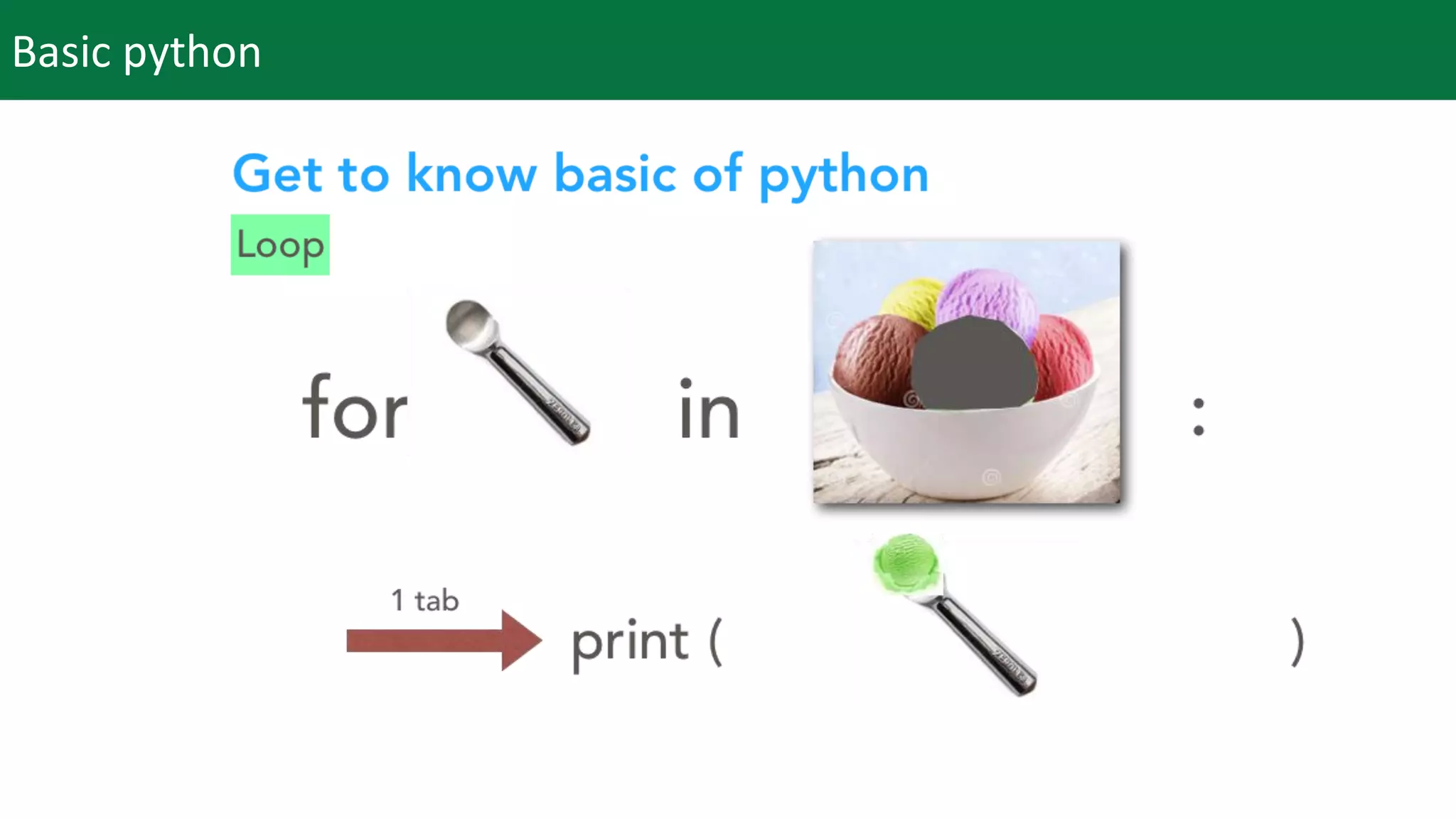 Basic python

Get to know basic of python

Loop

for in :

1 tab

print ( )